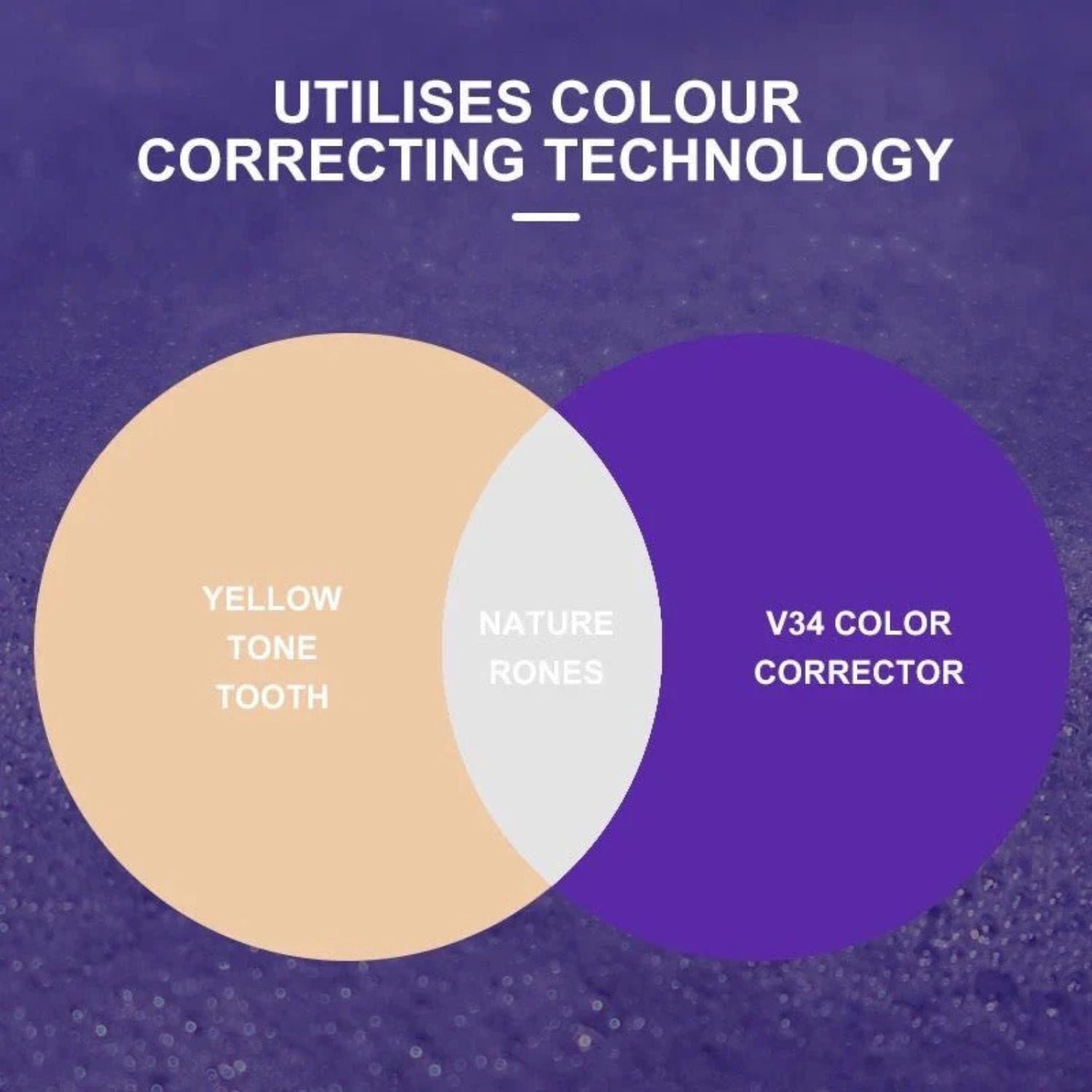 UTILISES COLOUR CORRECTING TECHNOLOGY

YELLOW TONE TOOTH

NATURE RONES

V34 COLOR CORRECTOR